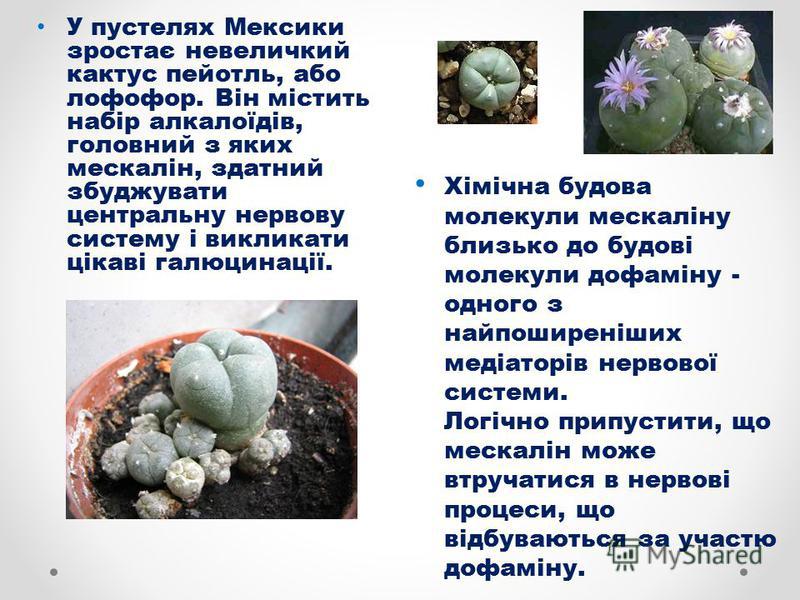 • У пустелях Мексики зростає невеличкий кактус пейотль, або лофофор. Він містить набір алкалоїдів, головний з яких мескалін, здатний збуджувати центральну нервову систему і викликати цікаві галюцинації.

• Хімічна будова молекули мескаліну близько до будові молекули дофаміну - одного з найпоширеніших медіаторів нервової системи.
Логічно припустити, що мескалін може втручатися в нервові процеси, що відбуваються за участю дофаміну.

MyShared